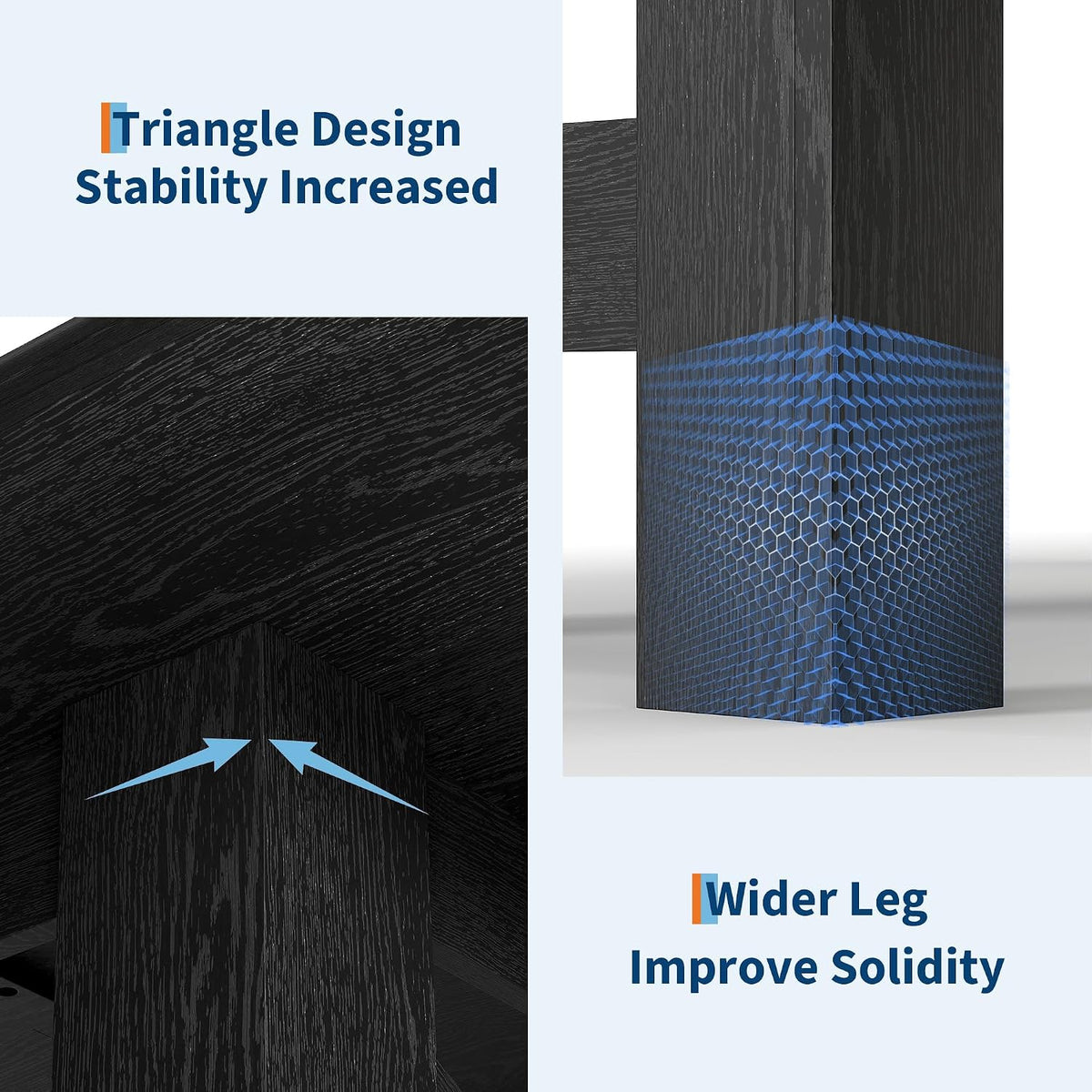 Triangle Design
Stability Increased

Wider Leg
Improve Solidity